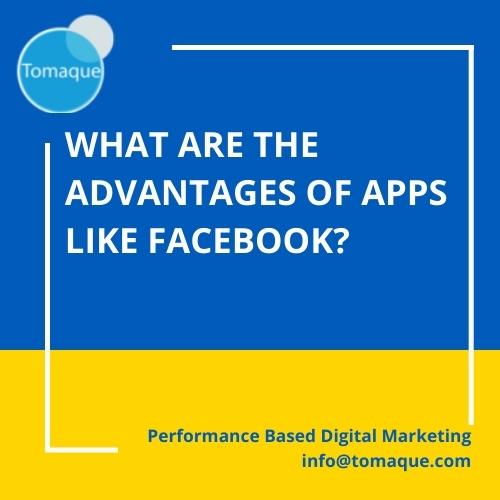 Tomaque

WHAT ARE THE ADVANTAGES OF APPS LIKE FACEBOOK?

Performance Based Digital Marketing
info@tomaque.com